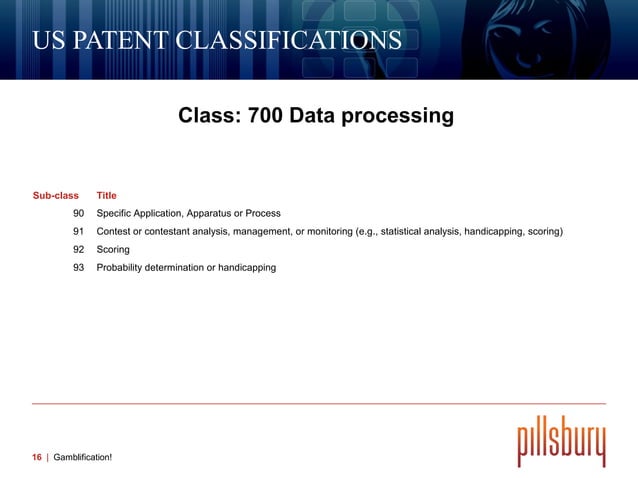 US PATENT CLASSIFICATIONS

Class: 700 Data processing

| Sub-class | Title |
|---|---|
| 90 | Specific Application, Apparatus or Process |
| 91 | Contest or contestant analysis, management, or monitoring (e.g., statistical analysis, handicapping, scoring) |
| 92 | Scoring |
| 93 | Probability determination or handicapping |

16 | Gamblification!

pillsbury